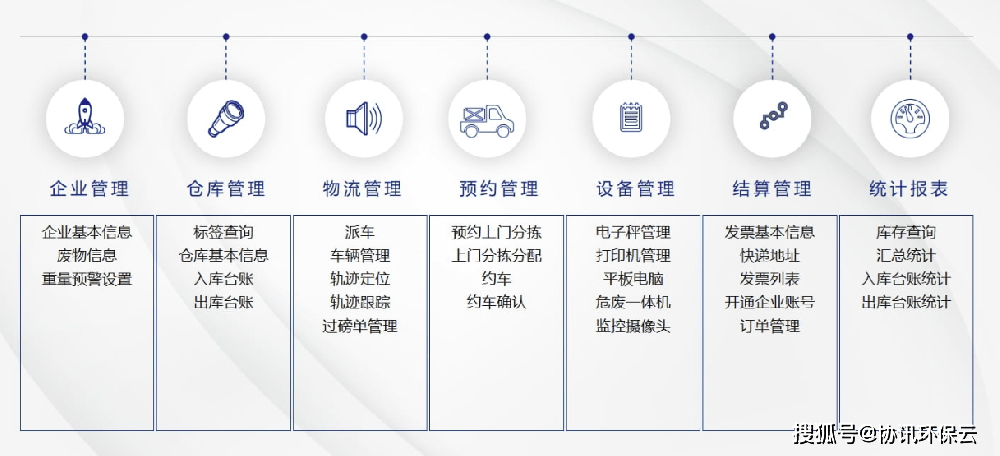 企业管理
企业基本信息
废物信息
重量预警设置

仓库管理
标签查询
仓库基本信息
入库台账
出库台账

物流管理
派车
车辆管理
轨迹定位
轨迹跟踪
过磅单管理

预约管理
预约上门分拣
上门分拣分配
约车
约车确认

设备管理
电子秤管理
打印机管理
平板电脑
危废一体机
监控摄像头

结算管理
发票基本信息
快递地址
发票列表
开通企业账号
订单管理

统计报表
库存查询
汇总统计
入库台账统计
出库台账统计

搜狐号@协讯环保云